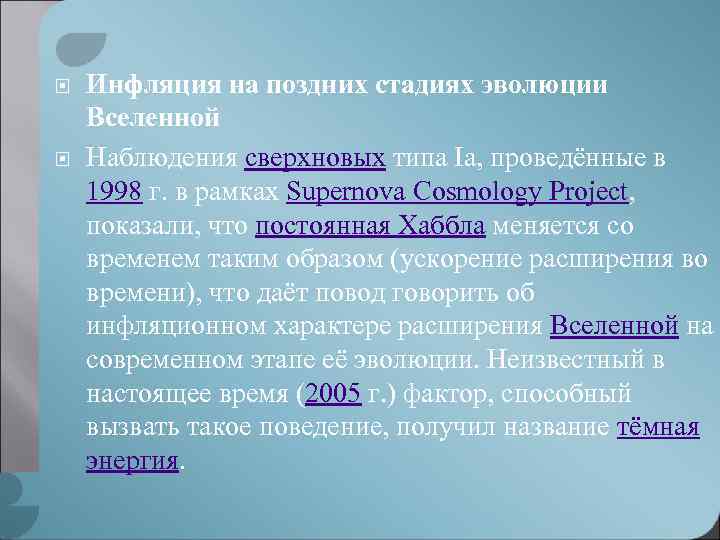 Инфляция на поздних стадиях эволюции Вселенной

Наблюдения сверхновых типа Ia, проведённые в 1998 г. в рамках Supernova Cosmology Project, показали, что постоянная Хаббла меняется со временем таким образом (ускорение расширения во времени), что даёт повод говорить об инфляционном характере расширения Вселенной на современном этапе её эволюции. Неизвестный в настоящее время (2005 г.) фактор, способный вызвать такое поведение, получил название тёмная энергия.